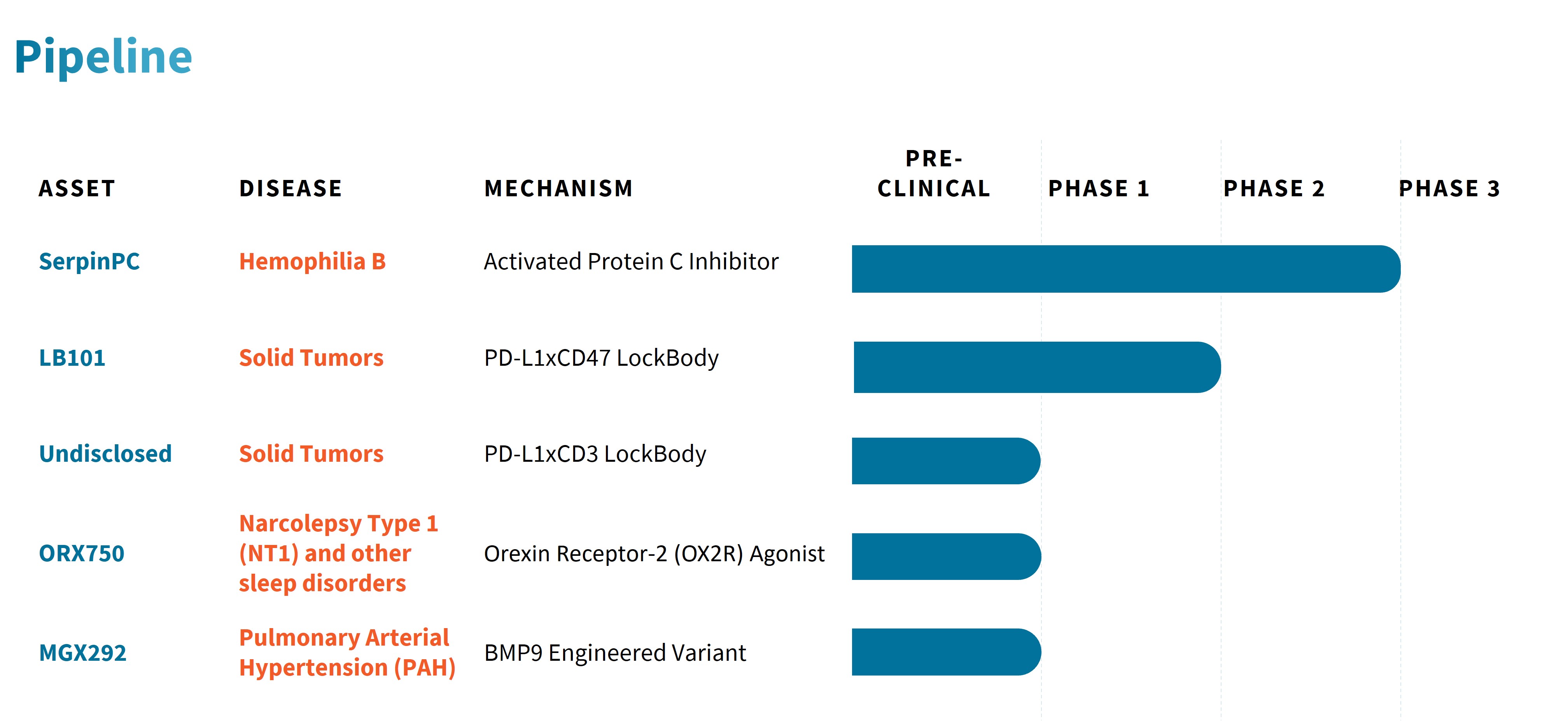 Pipeline

| ASSET | DISEASE | MECHANISM | PRE-CLINICAL | PHASE 1 | PHASE 2 | PHASE 3 |
|---|---|---|---|---|---|---|
| SerpinPC | Hemophilia B | Activated Protein C Inhibitor | | | | |
| LB101 | Solid Tumors | PD-L1xCD47 LockBody | | | | |
| Undisclosed | Solid Tumors | PD-L1xCD3 LockBody | | | | |
| ORX750 | Narcolepsy Type 1 (NT1) and other sleep disorders | Orexin Receptor-2 (OX2R) Agonist | | | | |
| MGX292 | Pulmonary Arterial Hypertension (PAH) | BMP9 Engineered Variant | | | | |